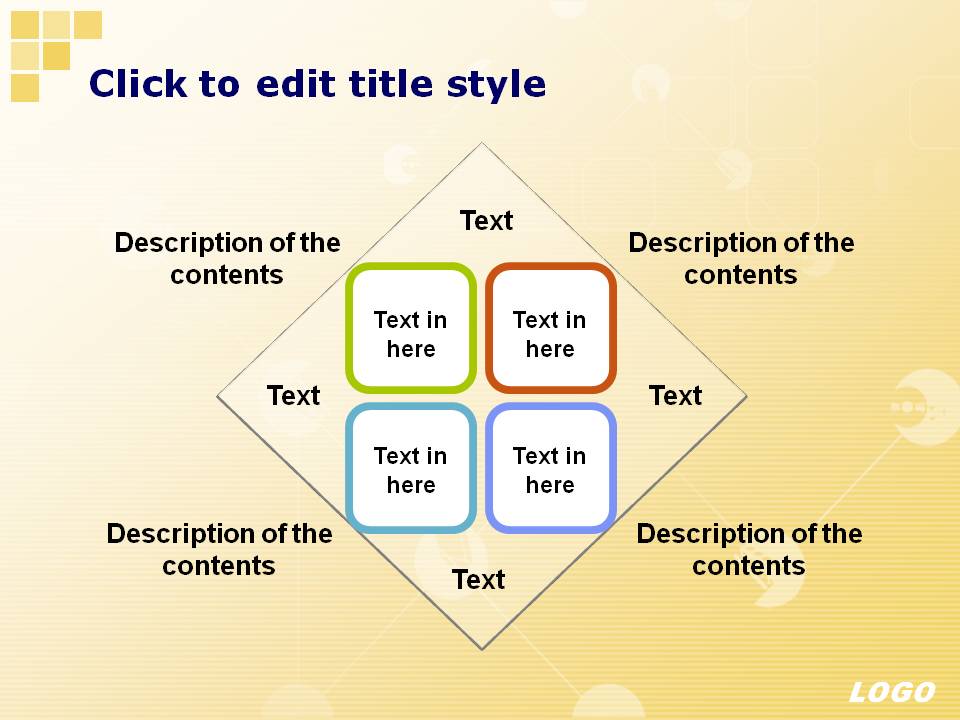 Click to edit title style

Text

Description of the contents

Description of the contents

Text in here

Text in here

Text

Text

Text in here

Text in here

Description of the contents

Description of the contents

Text

LOGO